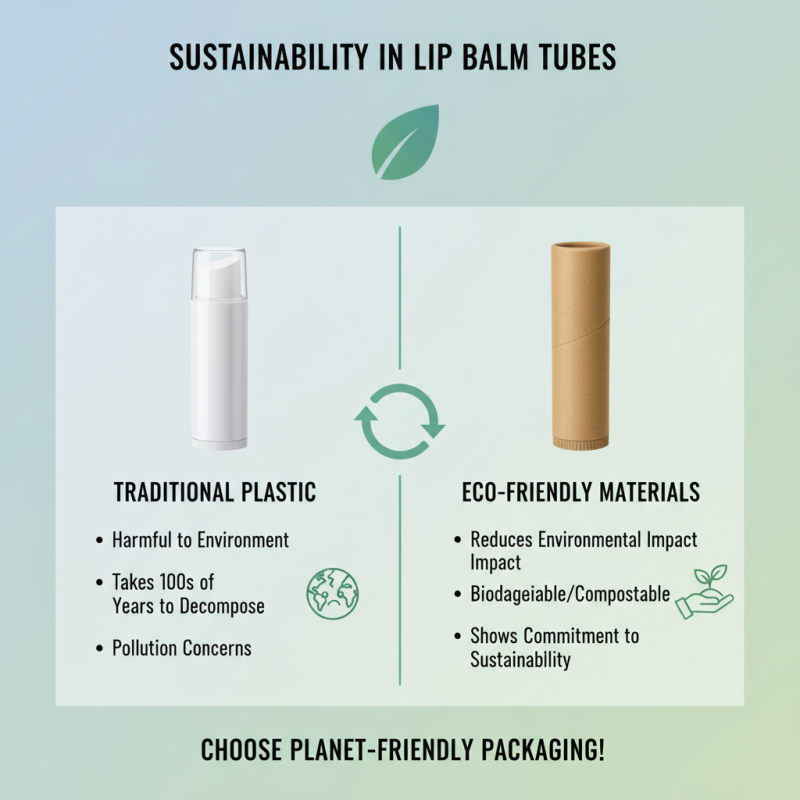 SUSTAINABILITY IN LIP BALM TUBES

TRADITIONAL PLASTIC

• Harmful to Environment

• Takes 100s of Years to Decompose

• Pollution Concerns

ECO-FRIENDLY MATERIALS

• Reduces Environmental Impact Impact

• Biodageiable/Compostable

• Shows Commitment to Sustainabllity

CHOOSE PLANET-FRIENDLY PACKAGING!